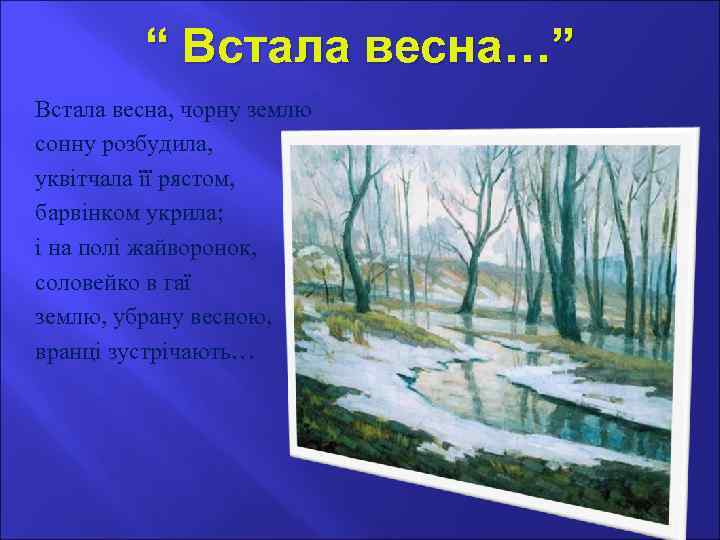 “ Встала весна…”

Встала весна, чорну землю
сонну розбудила,
уквітчала її рястом,
барвінком укрила;
і на полі жайворонок,
соловейко в гаї
землю, убрану весною,
вранці зустрічають…